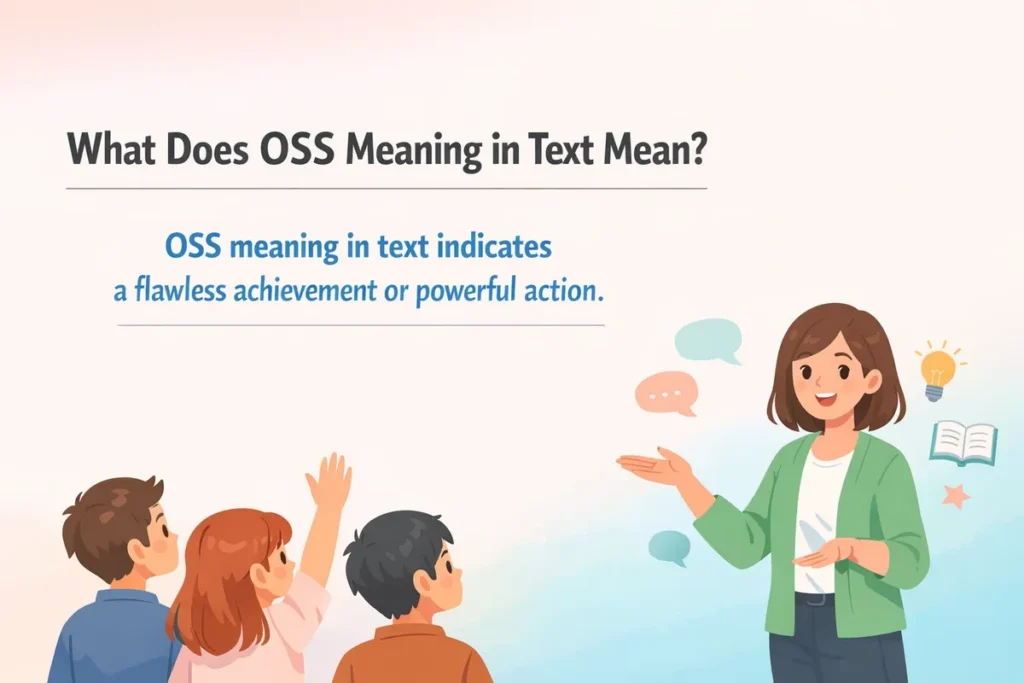 What Does OSS Meaning in Text Mean?

OSS meaning in text indicates a flawless achievement or powerful action.